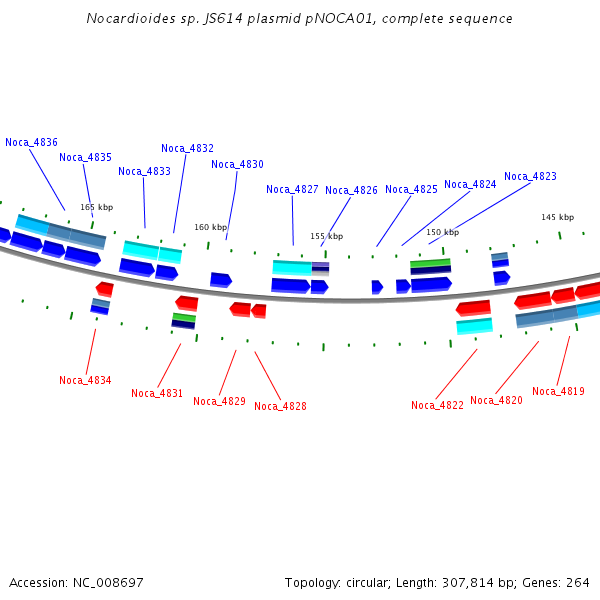 Nocardioides sp. JS614 plasmid pNOCA01, complete sequence

Noca_4836
Noca_4835
Noca_4833
Noca_4832
Noca_4830
Noca_4827
Noca_4826
Noca_4825
Noca_4824
Noca_4823

165 kbp
160 kbp
155 kbp
150 kbp
145 kbp

Noca_4834
Noca_4831
Noca_4829
Noca_4828
Noca_4822
Noca_4820
Noca_4819

Accession: NC_008697
Topology: circular; Length: 307,814 bp; Genes: 264